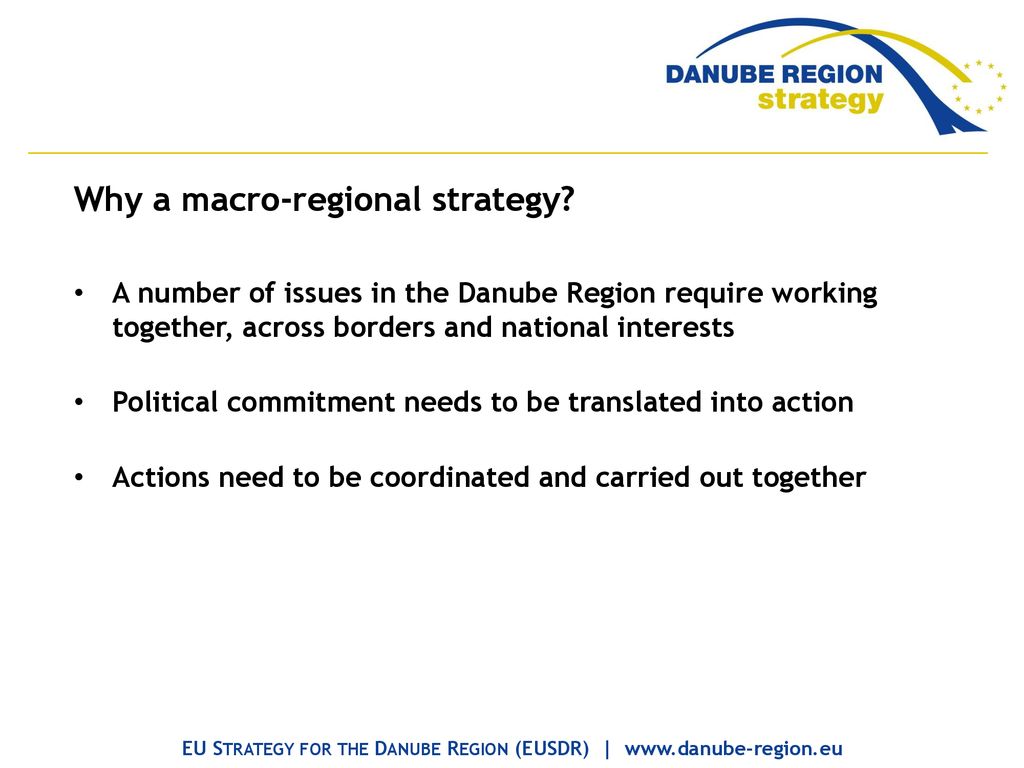 DANUBE REGION
strategy

Why a macro-regional strategy?

• A number of issues in the Danube Region require working together, across borders and national interests

• Political commitment needs to be translated into action

• Actions need to be coordinated and carried out together

EU STRATEGY FOR THE DANUBE REGION (EUSDR) | www.danube-region.eu